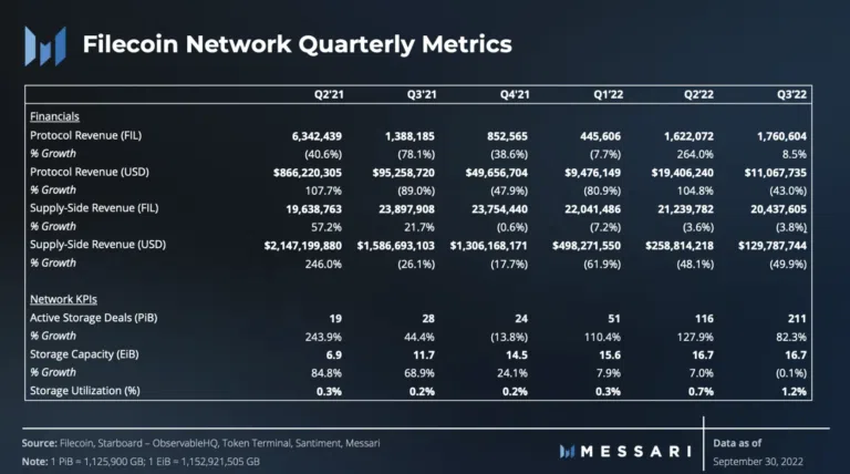 Filecoin Network Quarterly Metrics

| | Q2'21 | Q3'21 | Q4'21 | Q1'22 | Q2'22 | Q3'22 |
|---|---|---|---|---|---|---|
| Financials | | | | | | |
| Protocol Revenue (FIL) | 6,342,439 | 1,388,185 | 852,565 | 445,606 | 1,622,072 | 1,760,604 |
| % Growth | (40.6%) | (78.1%) | (38.6%) | (7.7%) | 264.0% | 8.5% |
| Protocol Revenue (USD) | $866,220,305 | $95,258,720 | $49,656,704 | $9,476,149 | $19,406,240 | $11,067,735 |
| % Growth | 107.7% | (89.0%) | (47.9%) | (80.9%) | 104.8% | (43.0%) |
| Supply-Side Revenue (FIL) | 19,638,763 | 23,897,908 | 23,754,440 | 22,041,486 | 21,239,782 | 20,437,605 |
| % Growth | 57.2% | 21.7% | (0.6%) | (7.2%) | (3.6%) | (3.8%) |
| Supply-Side Revenue (USD) | $2,147,199,880 | $1,586,693,103 | $1,306,168,171 | $498,271,550 | $258,814,218 | $129,787,744 |
| % Growth | 246.0% | (26.1%) | (17.7%) | (61.9%) | (48.1%) | (49.9%) |
| Network KPIs | | | | | | |
| Active Storage Deals (PiB) | 19 | 28 | 24 | 51 | 116 | 211 |
| % Growth | 243.9% | 44.4% | (13.8%) | 110.4% | 127.9% | 82.3% |
| Storage Capacity (EiB) | 6.9 | 11.7 | 14.5 | 15.6 | 16.7 | 16.7 |
| % Growth | 84.8% | 68.9% | 24.1% | 7.9% | 7.0% | (0.1%) |
| Storage Utilization (%) | 0.3% | 0.2% | 0.2% | 0.3% | 0.7% | 1.2% |

Source: Filecoin, Starboard – ObservableHQ, Token Terminal, Santiment, Messari
Note: 1 PiB = 1,125,900 GB; 1 EiB = 1,152,921,505 GB

MESSARI

Data as of
September 30, 2022